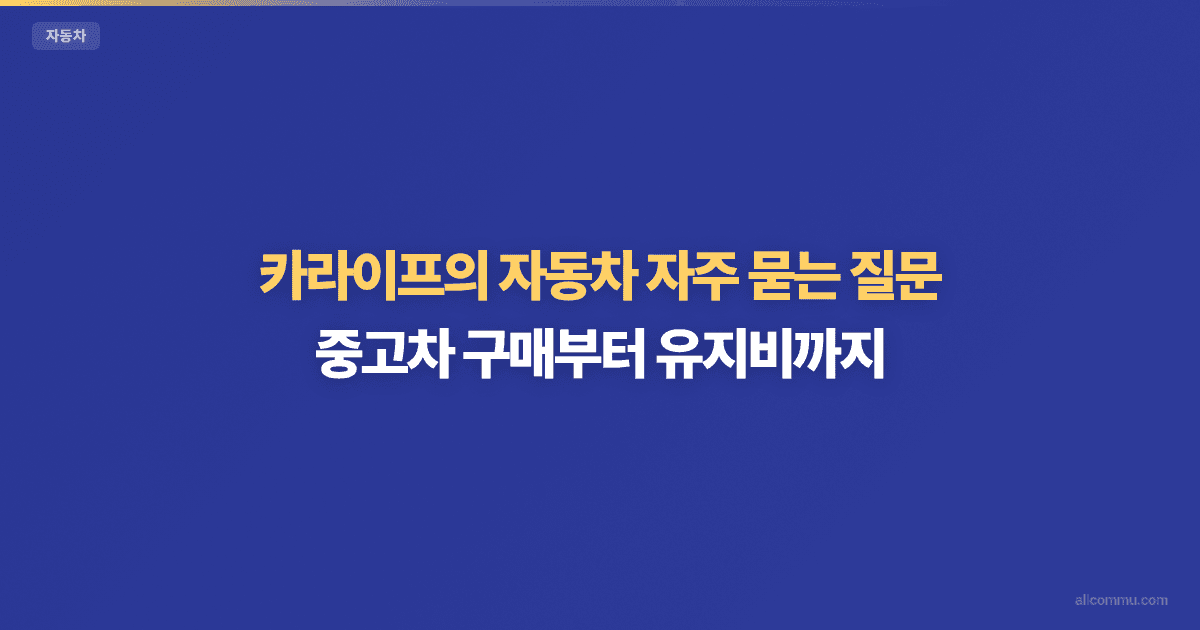 자동차

카라이프의 자동차 자주 묻는 질문

중고차 구매부터 유지비까지

allcommu.com